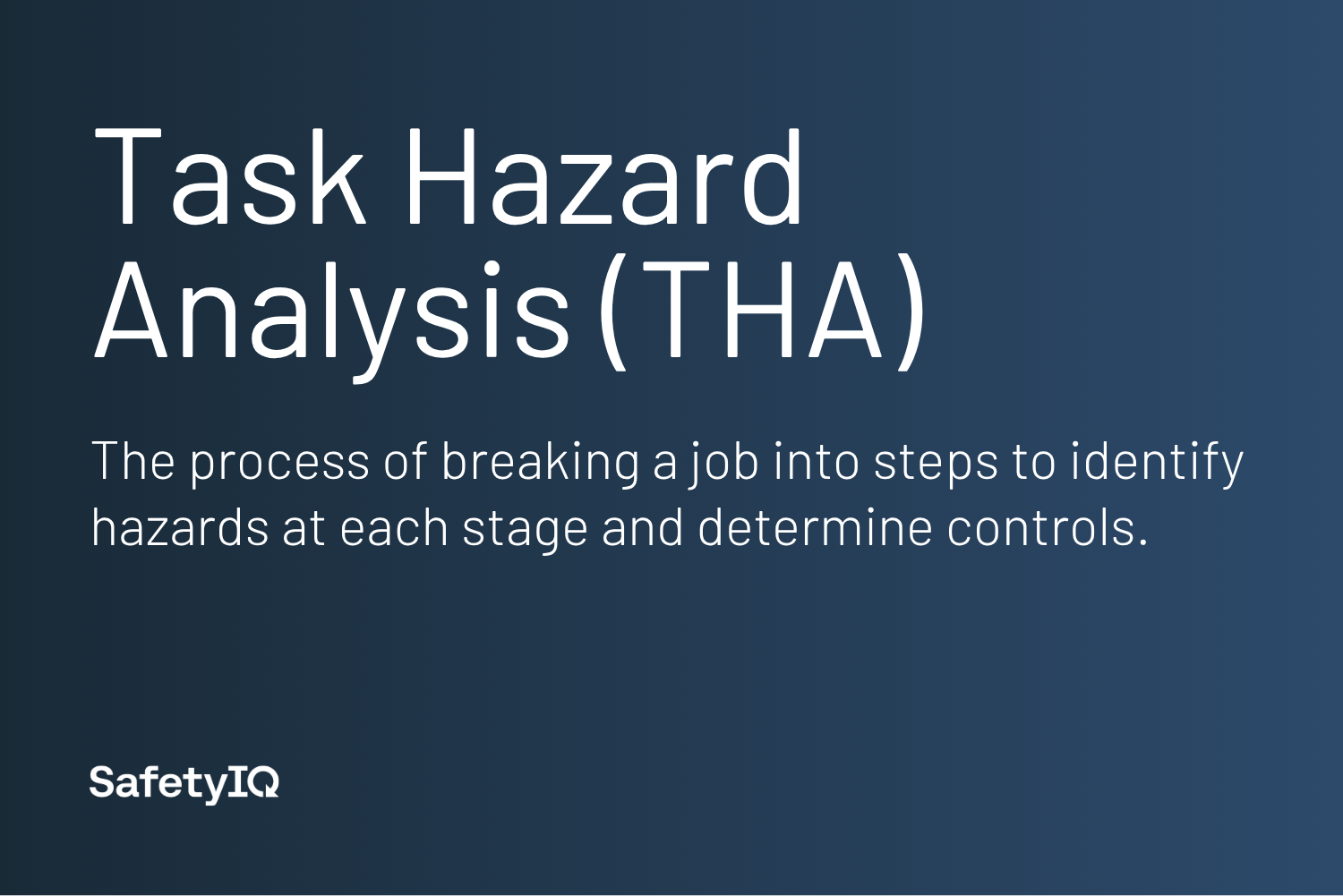 Task Hazard Analysis (THA)

The process of breaking a job into steps to identify hazards at each stage and determine controls.

SafetyIQ